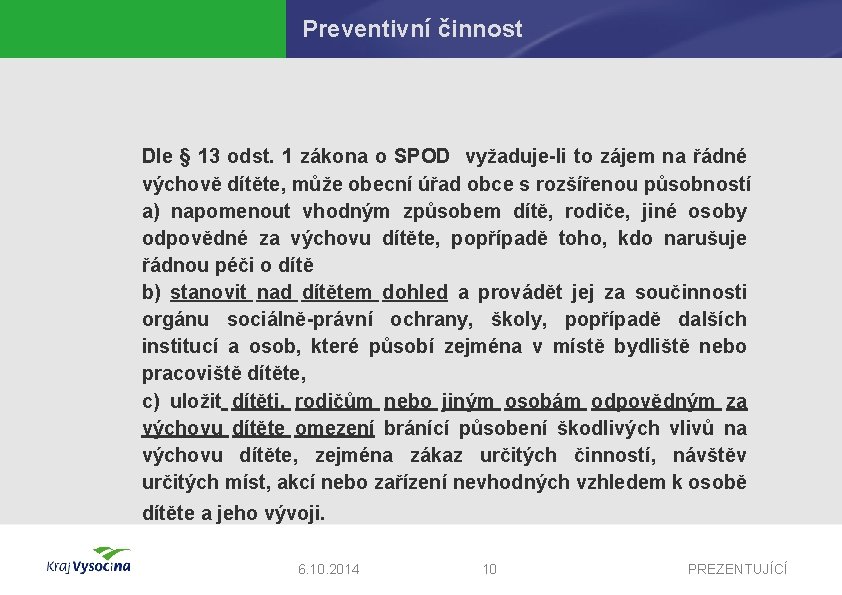 Preventivní činnost

Dle § 13 odst. 1 zákona o SPOD vyžaduje-li to zájem na řádné výchově dítěte, může obecní úřad obce s rozšířenou působností
a) napomenout vhodným způsobem dítě, rodiče, jiné osoby odpovědné za výchovu dítěte, popřípadě toho, kdo narušuje řádnou péči o dítě
b) stanovit nad dítětem dohled a provádět jej za součinnosti orgánu sociálně-právní ochrany, školy, popřípadě dalších institucí a osob, které působí zejména v místě bydliště nebo pracoviště dítěte,
c) uložit dítěti, rodičům nebo jiným osobám odpovědným za výchovu dítěte omezení bránící působení škodlivých vlivů na výchovu dítěte, zejména zákaz určitých činností, návštěv určitých míst, akcí nebo zařízení nevhodných vzhledem k osobě dítěte a jeho vývoji.

Kraj Vysočina
6.10.2014
10
PREZENTUJÍCÍ